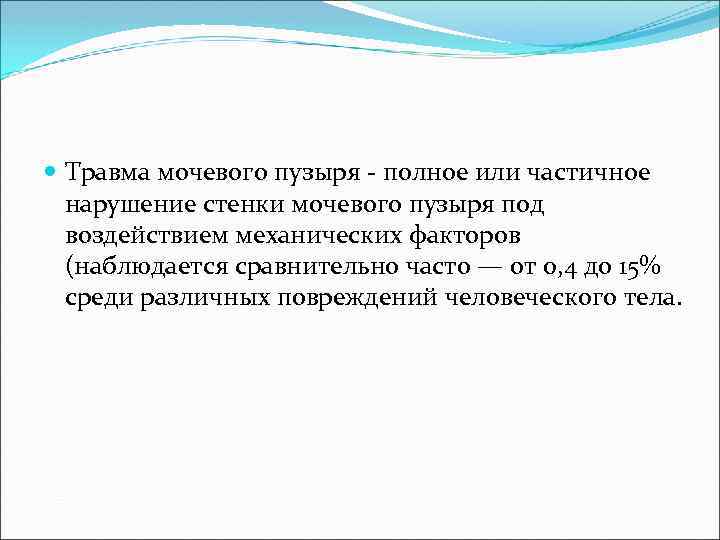 Травма мочевого пузыря - полное или частичное нарушение стенки мочевого пузыря под воздействием механических факторов (наблюдается сравнительно часто — от 0,4 до 15% среди различных повреждений человеческого тела.